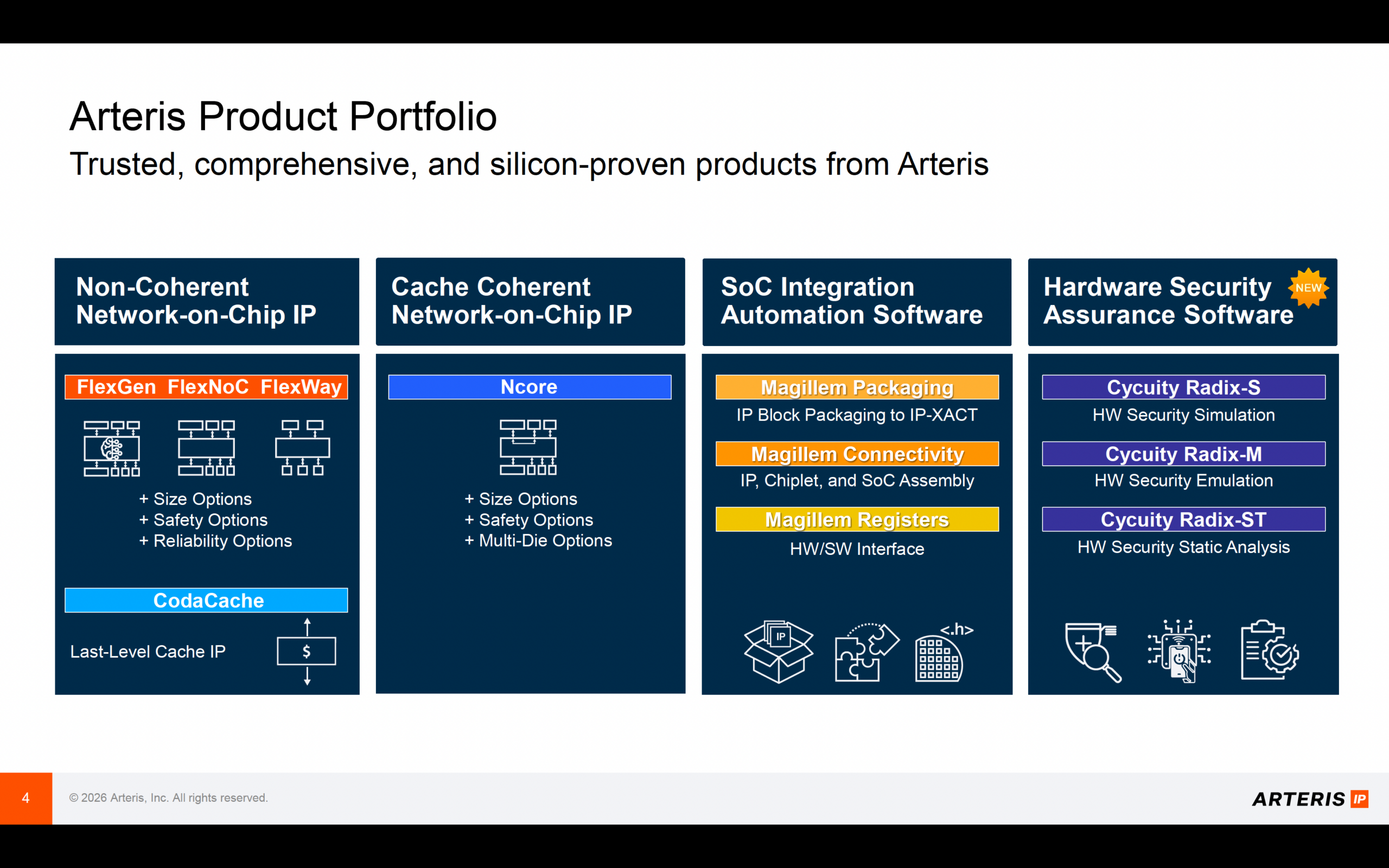 Arteris Product Portfolio

Trusted, comprehensive, and silicon-proven products from Arteris

Non-Coherent Network-on-Chip IP

FlexGen FlexNoC FlexWay

+ Size Options
+ Safety Options
+ Reliability Options

CodaCache

Last-Level Cache IP

$

Cache Coherent Network-on-Chip IP

Ncore

+ Size Options
+ Safety Options
+ Multi-Die Options

SoC Integration Automation Software

Magillem Packaging

IP Block Packaging to IP-XACT

Magillem Connectivity

IP, Chiplet, and SoC Assembly

Magillem Registers

HW/SW Interface

IP

<.h>

Hardware Security Assurance Software

NEW

Cycuity Radix-S

HW Security Simulation

Cycuity Radix-M

HW Security Emulation

Cycuity Radix-ST

HW Security Static Analysis

4

© 2026 Arteris, Inc. All rights reserved.

ARTERIS IP